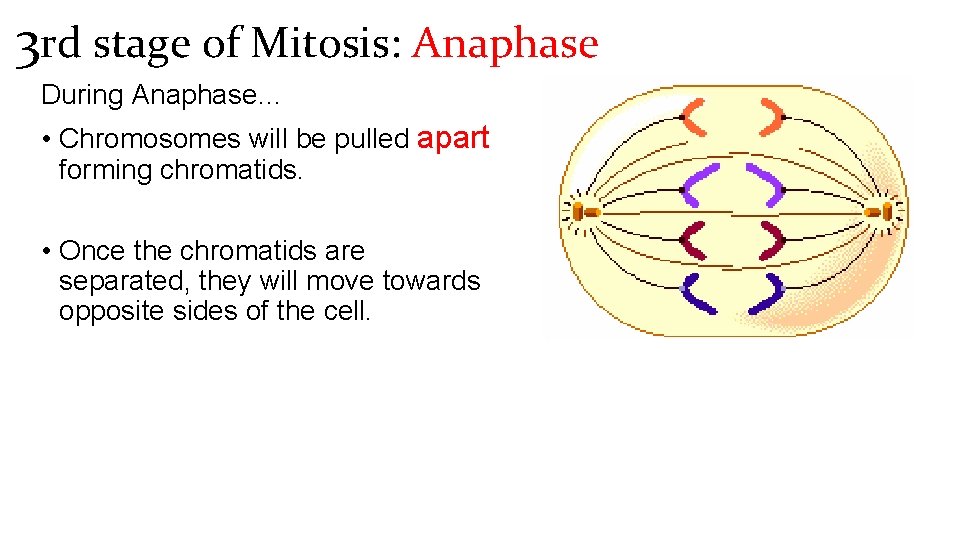 3rd stage of Mitosis: Anaphase

During Anaphase…

• Chromosomes will be pulled apart forming chromatids.

• Once the chromatids are separated, they will move towards opposite sides of the cell.